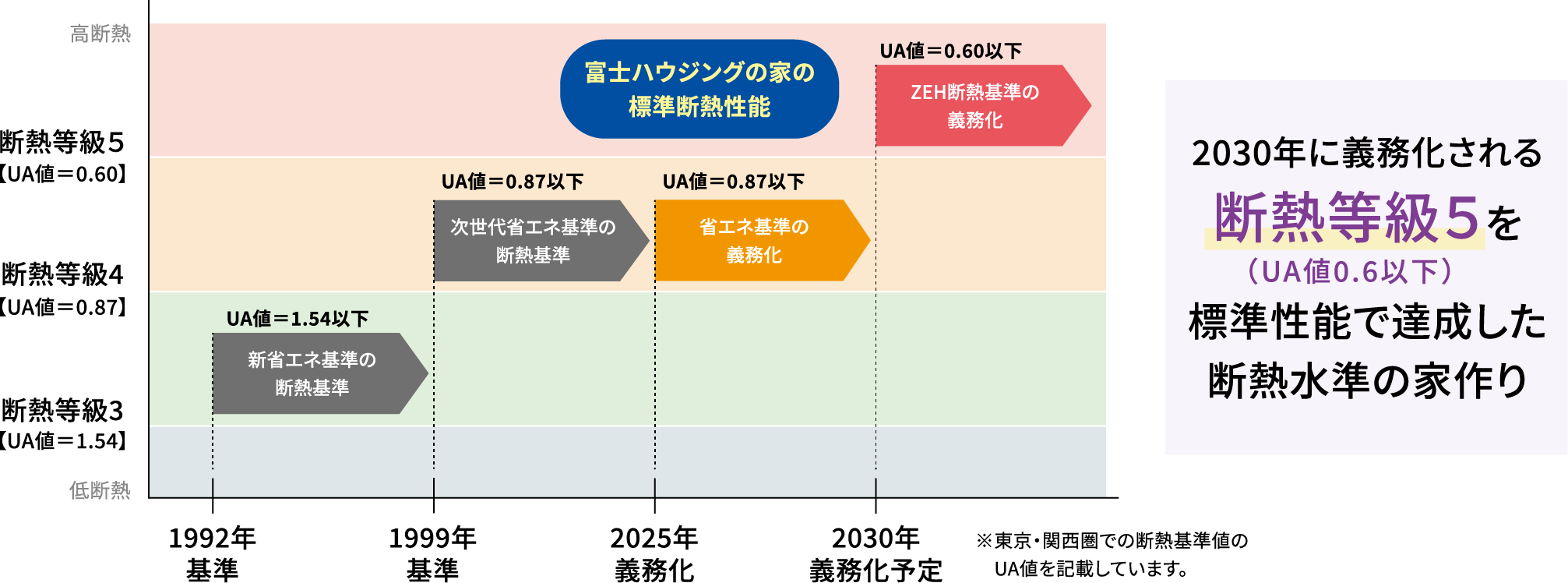 高断熱

断熱等級5
【UA値＝0.60】

断熱等級4
【UA値＝0.87】

断熱等級3
【UA値＝1.54】

低断熱

富士ハウジングの家の
標準断熱性能

UA値＝0.60以下
ZEH断熱基準の
義務化

UA値＝0.87以下
次世代省エネ基準の
断熱基準

UA値＝0.87以下
省エネ基準の
義務化

UA値＝1.54以下
新省エネ基準の
断熱基準

1992年
基準

1999年
基準

2025年
義務化

2030年
義務化予定

※東京・関西圏での断熱基準値の
UA値を記載しています。

2030年に義務化される
断熱等級5を
（UA値0.6以下）
標準性能で達成した
断熱水準の家作り